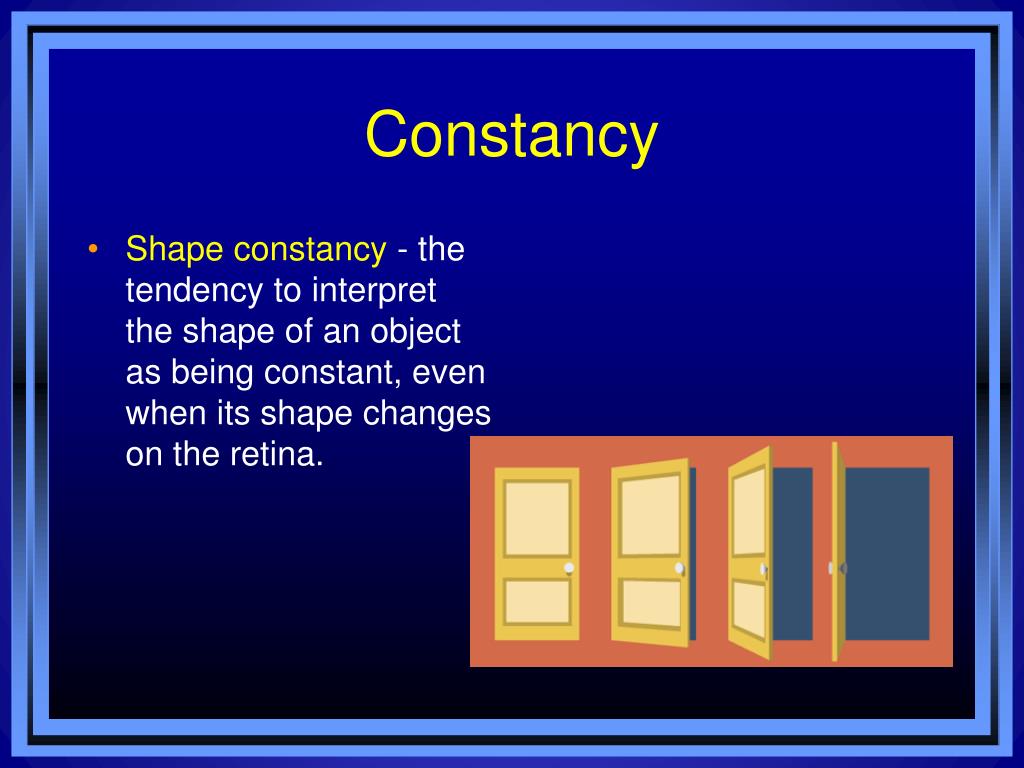 Constancy

• Shape constancy - the tendency to interpret the shape of an object as being constant, even when its shape changes on the retina.